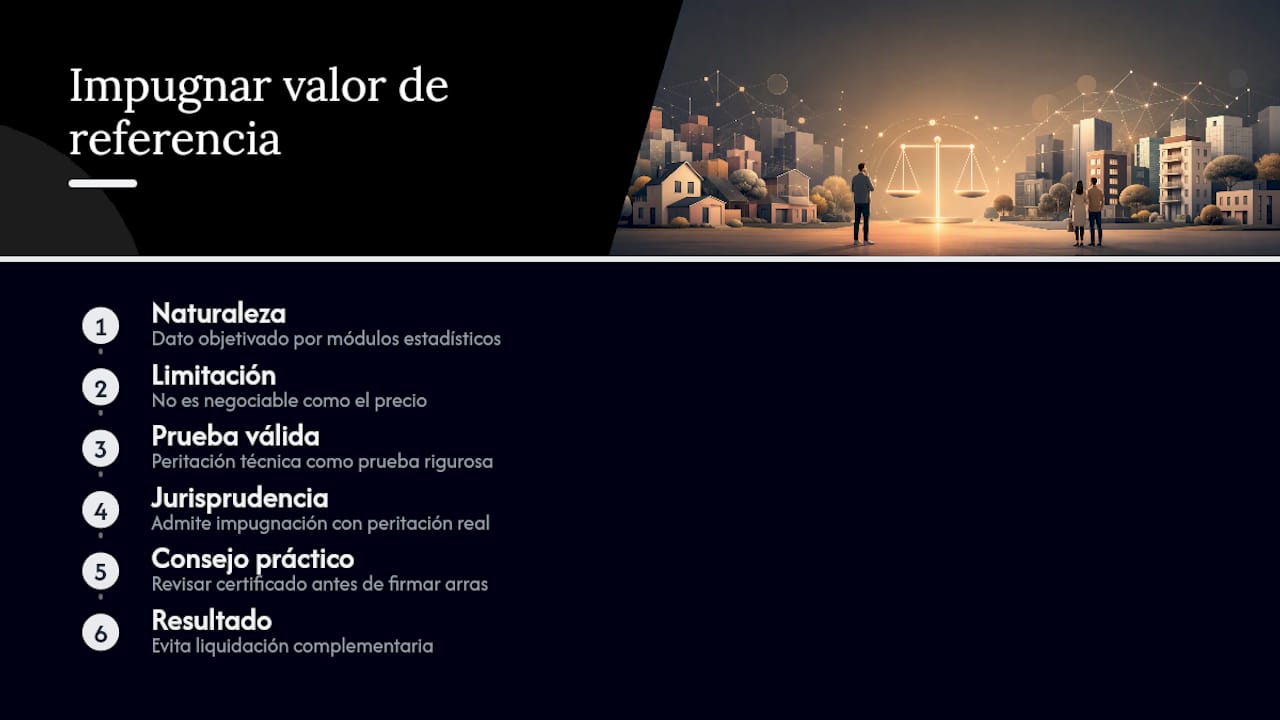 Impugnar valor de referencia

1
Naturaleza
Dato objetivado por módulos estadísticos

2
Limitación
No es negociable como el precio

3
Prueba válida
Peritación técnica como prueba rigurosa

4
Jurisprudencia
Admite impugnación con peritación real

5
Consejo práctico
Revisar certificado antes de firmar arras

6
Resultado
Evita liquidación complementaria